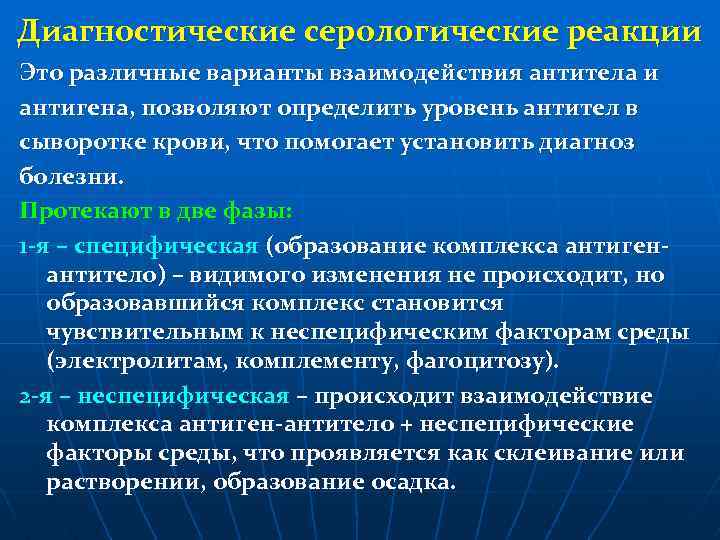 Диагностические серологические реакции

Это различные варианты взаимодействия антитела и антигена, позволяют определить уровень антител в сыворотке крови, что помогает установить диагноз болезни.

Протекают в две фазы:

1-я – специфическая (образование комплекса антиген-антитело) – видимого изменения не происходит, но образовавшийся комплекс становится чувствительным к неспецифическим факторам среды (электролитам, комплементу, фагоцитозу).

2-я – неспецифическая – происходит взаимодействие комплекса антиген-антитело + неспецифические факторы среды, что проявляется как склеивание или растворении, образование осадка.